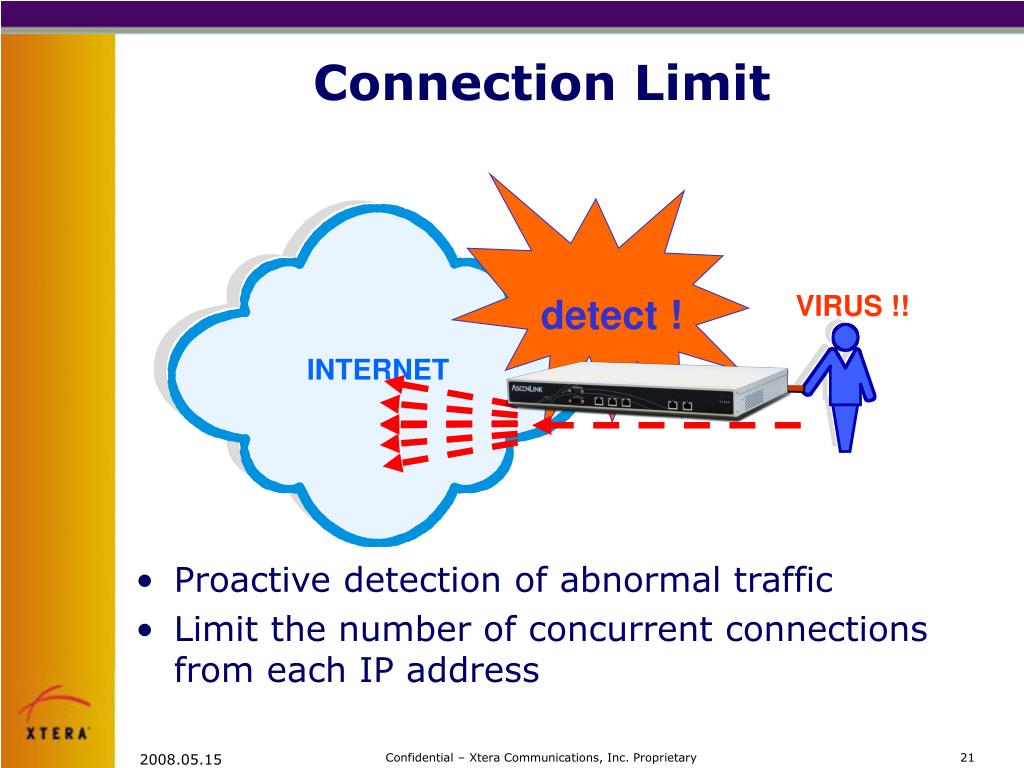 Connection Limit

detect !

VIRUS !!

INTERNET

AscenLink

• Proactive detection of abnormal traffic
• Limit the number of concurrent connections from each IP address

XTERA

2008.05.15

Confidential – Xtera Communications, Inc. Proprietary

21